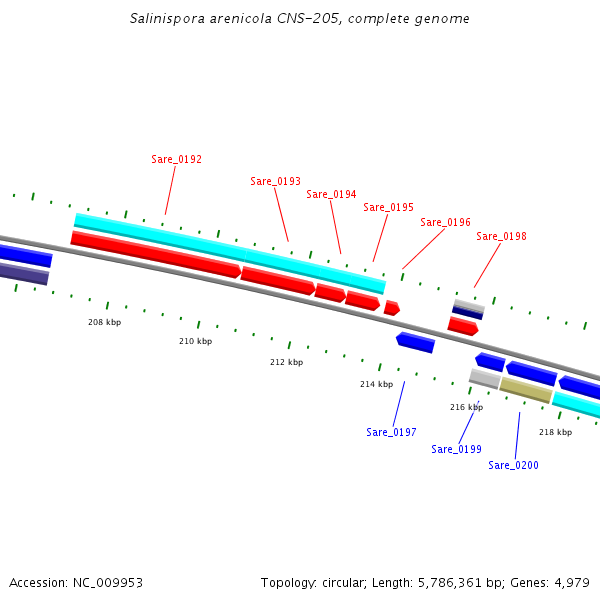 Salinispora arenicola CNS-205, complete genome

Sare_0192
Sare_0193
Sare_0194
Sare_0195
Sare_0196
Sare_0198

208 kbp
210 kbp
212 kbp
214 kbp
216 kbp
218 kbp

Sare_0197
Sare_0199
Sare_0200

Accession: NC_009953

Topology: circular; Length: 5,786,361 bp; Genes: 4,979